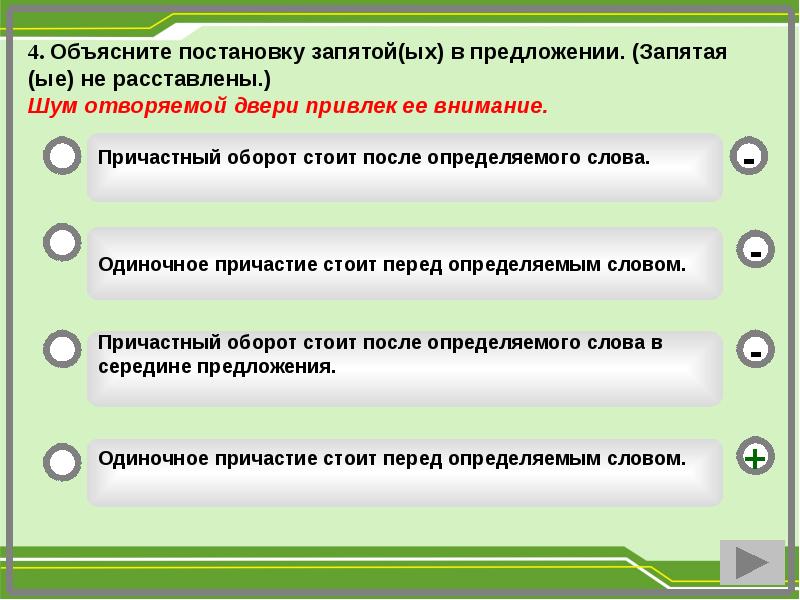 4. Объясните постановку запятой(ых) в предложении. (Запятая (ые) не расставлены.)
Шум отворяемой двери привлек ее внимание.

Причастный оборот стоит после определяемого слова.

-

Одиночное причастие стоит перед определяемым словом.

-

Причастный оборот стоит после определяемого слова в середине предложения.

-

Одиночное причастие стоит перед определяемым словом.

+